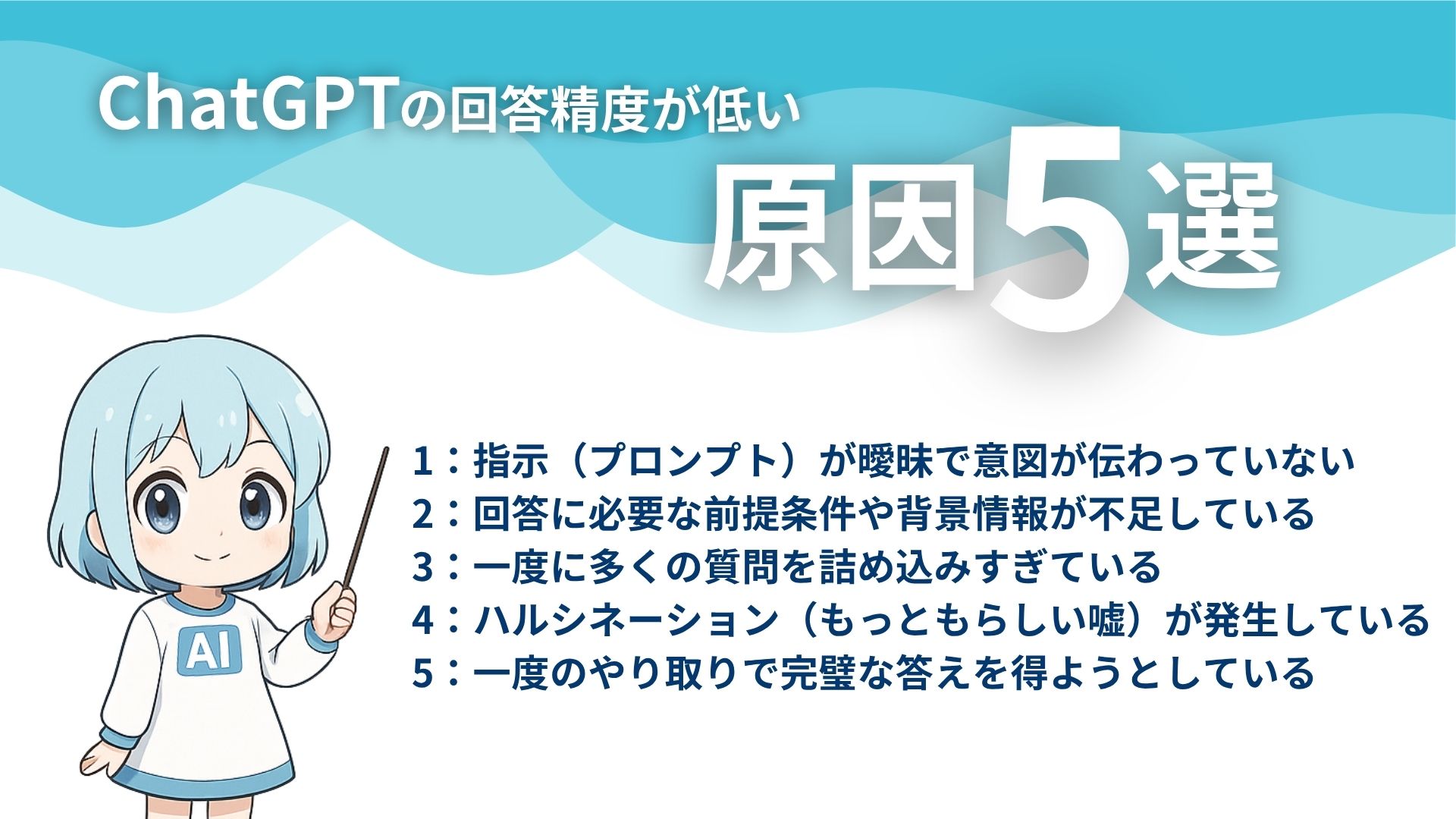 ChatGPTの回答精度が低い

原因5選

AI

1：指示（プロンプト）が曖昧で意図が伝わっていない
2：回答に必要な前提条件や背景情報が不足している
3：一度に多くの質問を詰め込みすぎている
4：ハルシネーション（もっともらしい嘘）が発生している
5：一度のやり取りで完璧な答えを得ようとしている